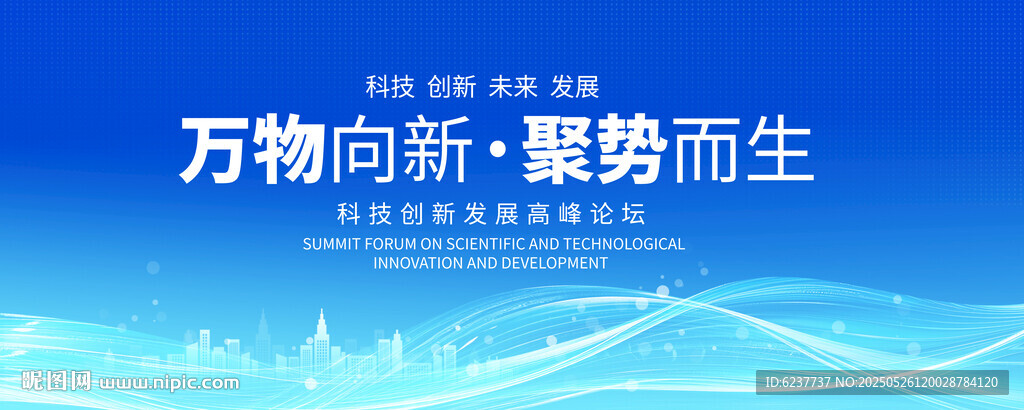 科技 创新 未来 发展

万物向新·聚势而生

科技创新发展高峰论坛

SUMMIT FORUM ON SCIENTIFIC AND TECHNOLOGICAL INNOVATION AND DEVELOPMENT

昵图网 www.nipic.com

ID:6237737 NO:20250526120028784120